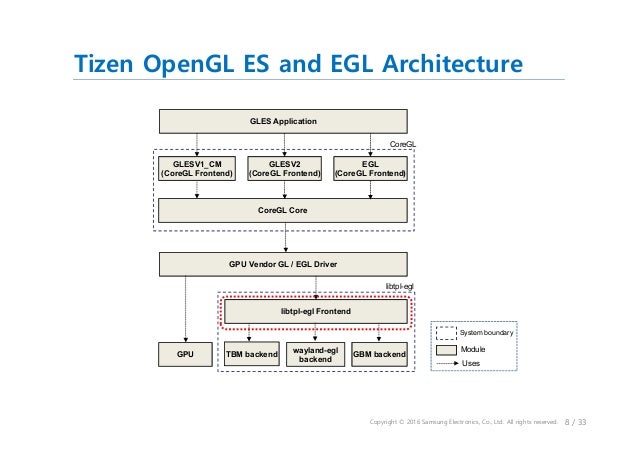 Tizen OpenGL ES and EGL Architecture

GLES Application

CoreGL

GLESV1_CM (CoreGL Frontend)

GLESV2 (CoreGL Frontend)

EGL (CoreGL Frontend)

CoreGL Core

GPU Vendor GL / EGL Driver

libtpl-egl

libtpl-egl Frontend

GPU

TBM backend

wayland-egl backend

GBM backend

System boundary

Module

Uses

Copyright © 2016 Samsung Electronics, Co., Ltd. All rights reserved. 8 / 33